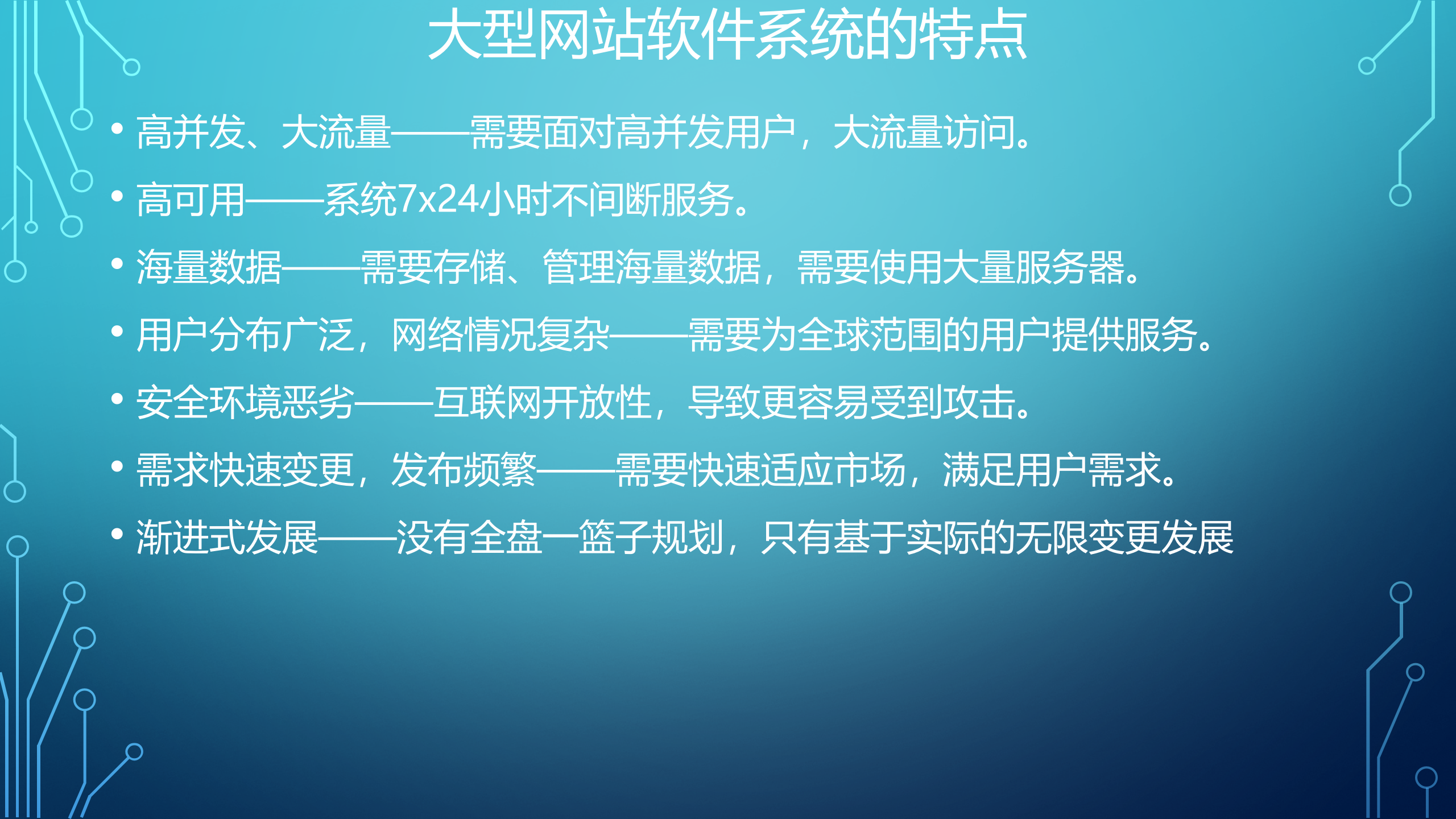 大型网站软件系统的特点

• 高并发、大流量——需要面对高并发用户，大流量访问。
• 高可用——系统7x24小时不间断服务。
• 海量数据——需要存储、管理海量数据，需要使用大量服务器。
• 用户分布广泛，网络情况复杂——需要为全球范围的用户提供服务。
• 安全环境恶劣——互联网开放性，导致更容易受到攻击。
• 需求快速变更，发布频繁——需要快速适应市场，满足用户需求。
• 渐进式发展——没有全盘一篮子规划，只有基于实际的无限变更发展